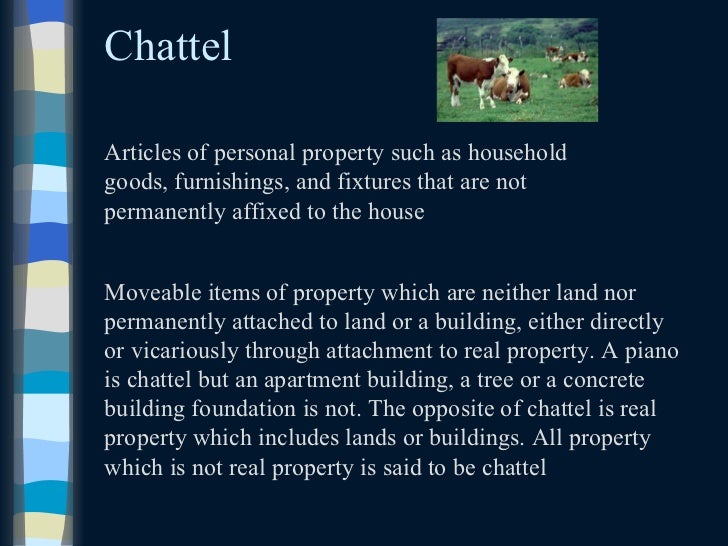 Chattel

Articles of personal property such as household goods, furnishings, and fixtures that are not permanently affixed to the house

Moveable items of property which are neither land nor permanently attached to land or a building, either directly or vicariously through attachment to real property. A piano is chattel but an apartment building, a tree or a concrete building foundation is not. The opposite of chattel is real property which includes lands or buildings. All property which is not real property is said to be chattel